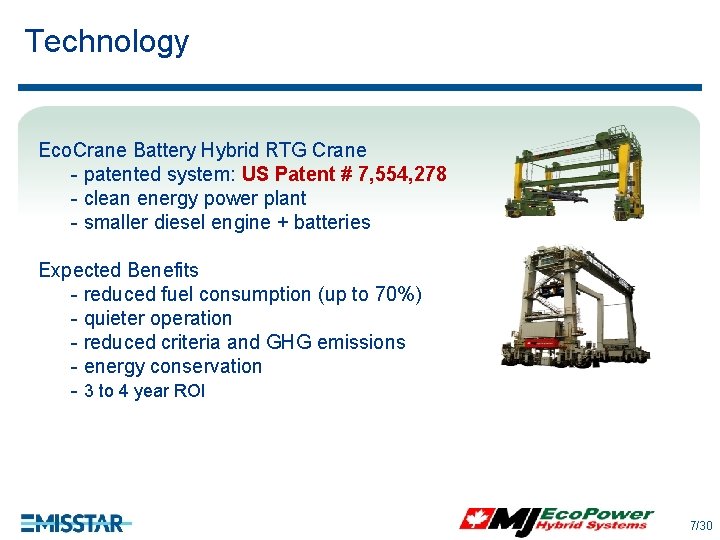 Technology

EcoCrane Battery Hybrid RTG Crane
- patented system: US Patent # 7,554,278
- clean energy power plant
- smaller diesel engine + batteries

Expected Benefits
- reduced fuel consumption (up to 70%)
- quieter operation
- reduced criteria and GHG emissions
- energy conservation
- 3 to 4 year ROI

EMISSTAR

MJ EcoPower Hybrid Systems

7/30